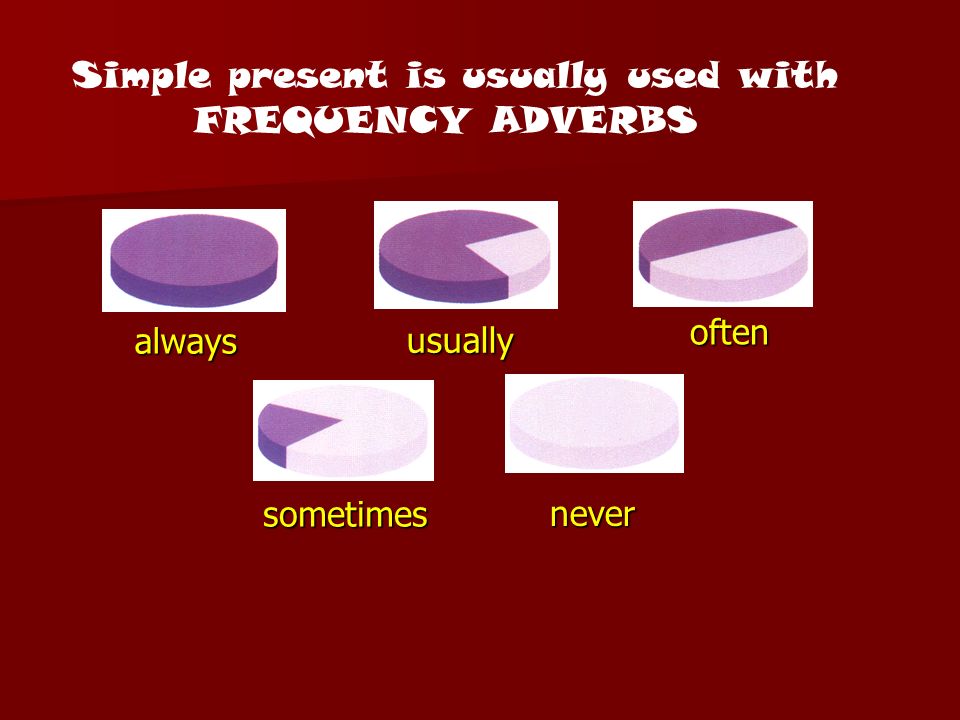 Simple present is usually used with FREQUENCY ADVERBS

always

usually

often

sometimes

never